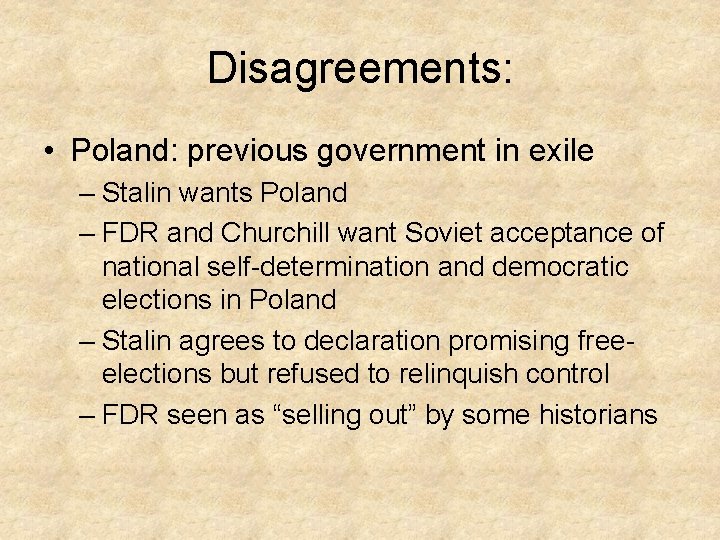 Disagreements:

• Poland: previous government in exile
– Stalin wants Poland
– FDR and Churchill want Soviet acceptance of national self-determination and democratic elections in Poland
– Stalin agrees to declaration promising free-elections but refused to relinquish control
– FDR seen as “selling out” by some historians